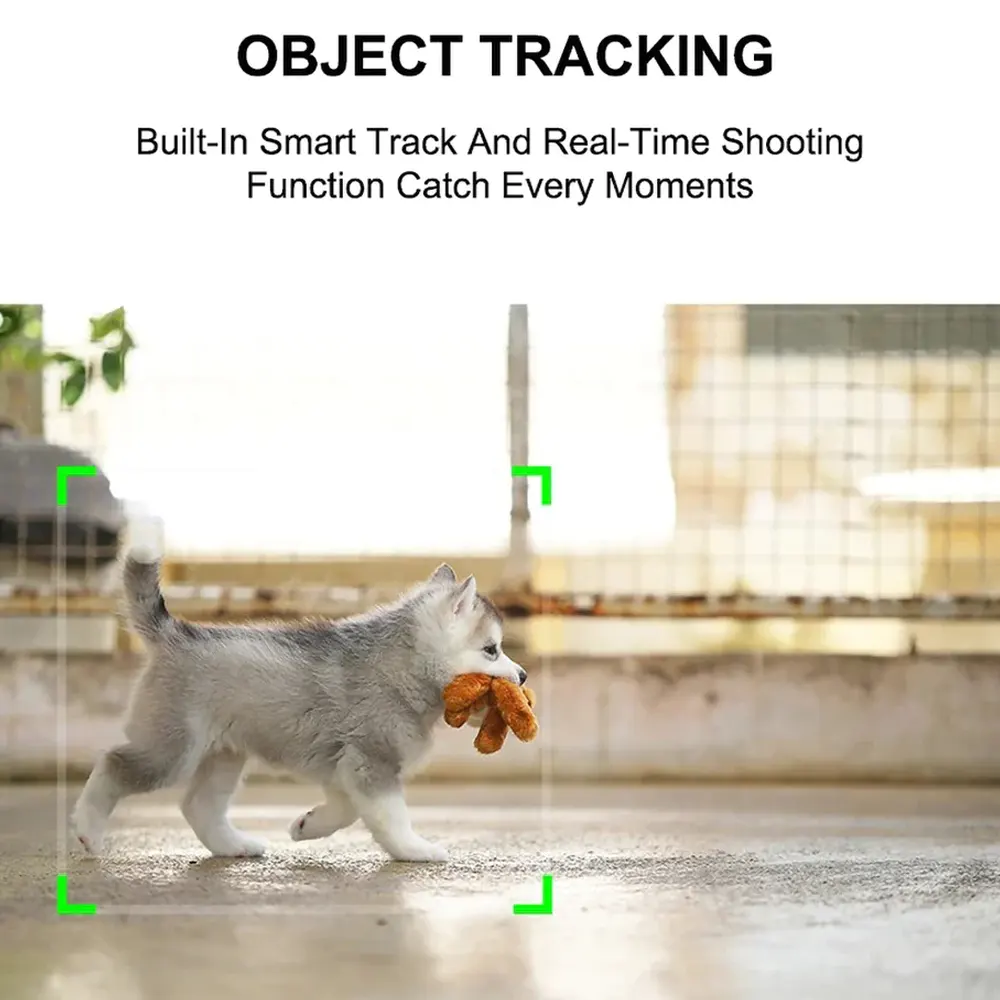 OBJECT TRACKING

Built-In Smart Track And Real-Time Shooting Function Catch Every Moments